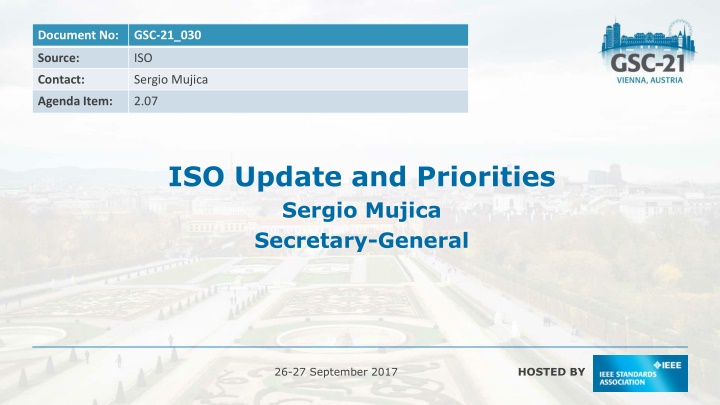 | Document No: | GSC-21_030 |
|---|---|
| Source: | ISO |
| Contact: | Sergio Mujica |
| Agenda Item: | 2.07 |

GSC-21
VIENNA, AUSTRIA

ISO Update and Priorities
Sergio Mujica
Secretary-General

26-27 September 2017

HOSTED BY

IEEE
IEEE STANDARDS ASSOCIATION